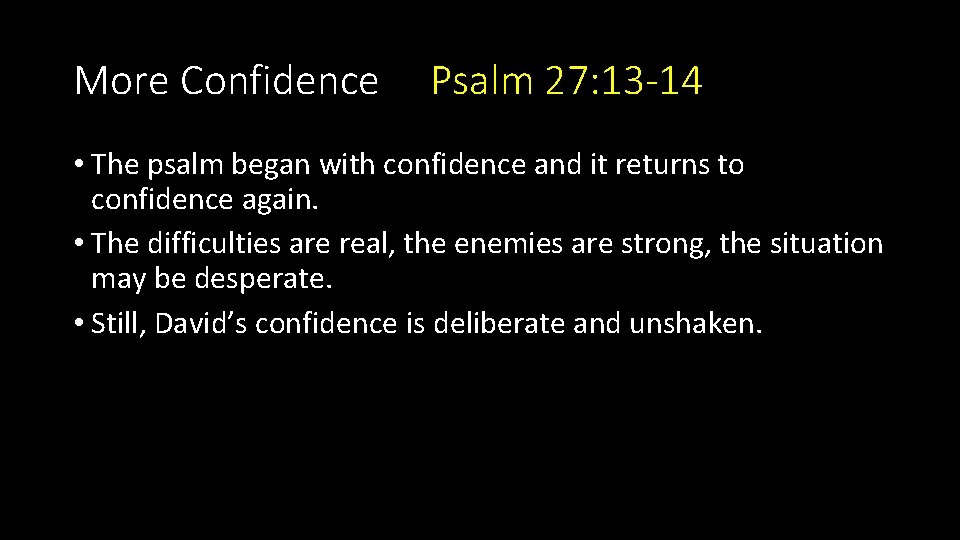 More Confidence Psalm 27:13-14

• The psalm began with confidence and it returns to confidence again.
• The difficulties are real, the enemies are strong, the situation may be desperate.
• Still, David’s confidence is deliberate and unshaken.